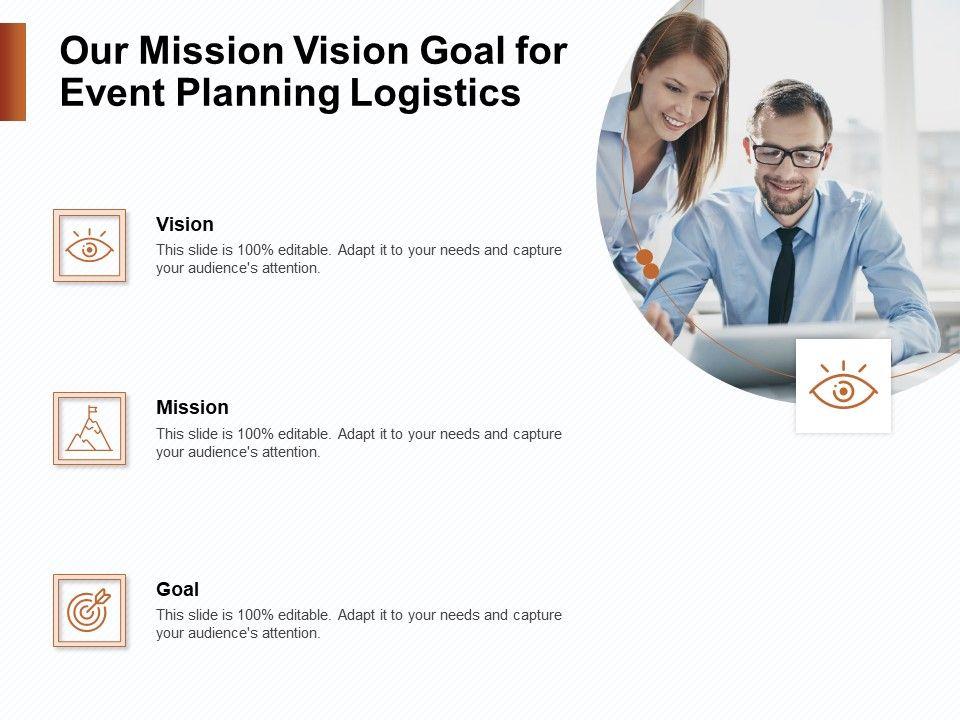 Our Mission Vision Goal for Event Planning Logistics

Vision

This slide is 100% editable. Adapt it to your needs and capture your audience's attention.

Mission

This slide is 100% editable. Adapt it to your needs and capture your audience's attention.

Goal

This slide is 100% editable. Adapt it to your needs and capture your audience's attention.